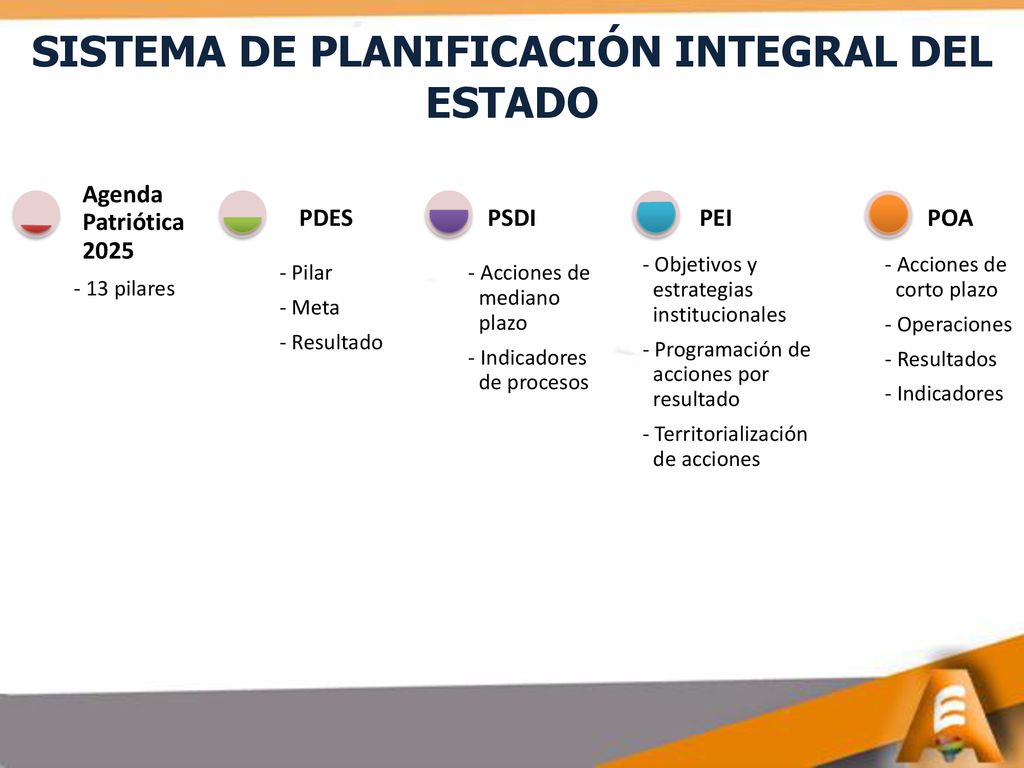 SISTEMA DE PLANIFICACIÓN INTEGRAL DEL ESTADO

Agenda Patriótica 2025

- 13 pilares

PDES

- Pilar
- Meta
- Resultado

PSDI

- Acciones de mediano plazo
- Indicadores de procesos

PEI

- Objetivos y estrategias institucionales
- Programación de acciones por resultado
- Territorialización de acciones

POA

- Acciones de corto plazo
- Operaciones
- Resultados
- Indicadores